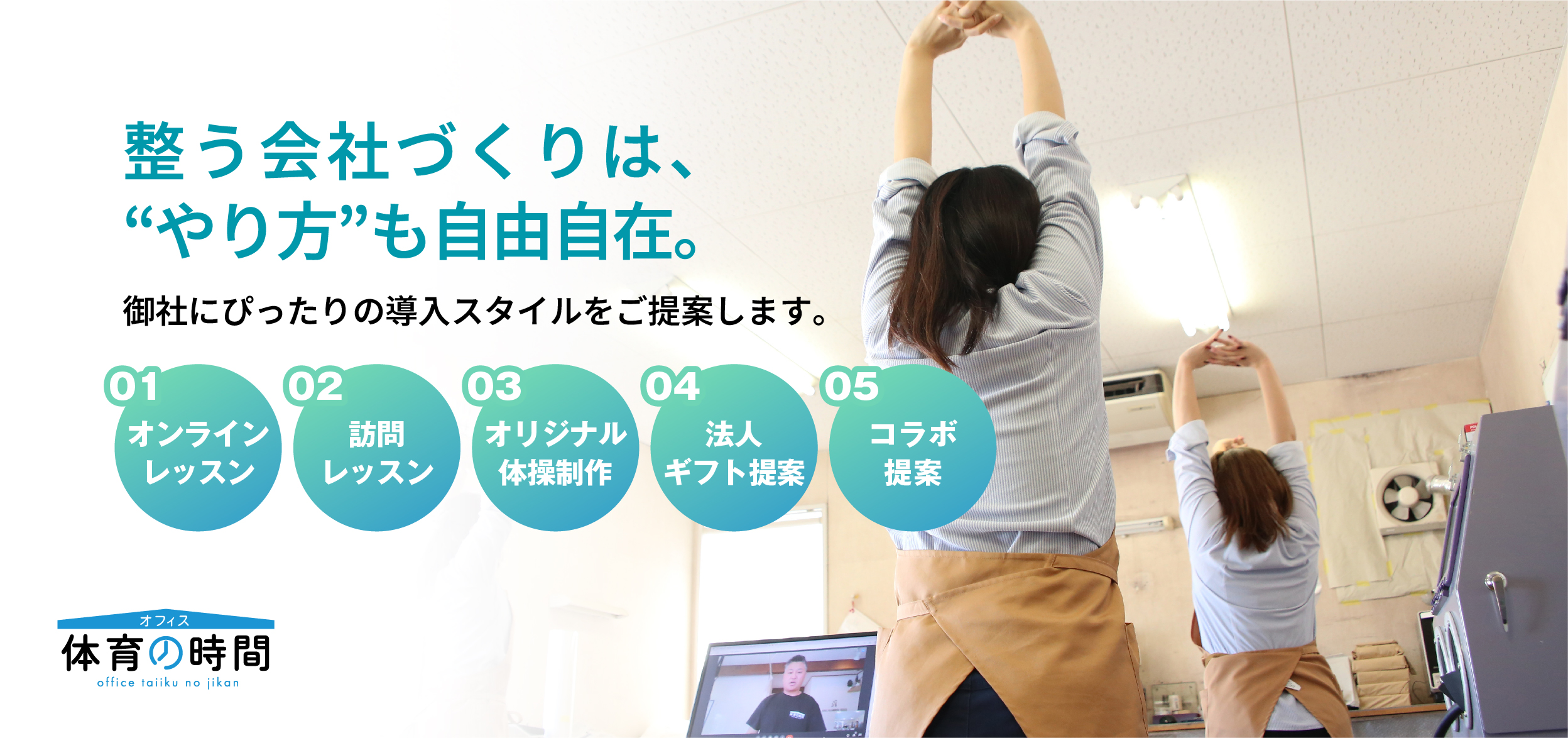 整う会社づくりは、
“やり方”も自由自在。

御社にぴったりの導入スタイルをご提案します。

01 オンライン レッスン

02 訪問 レッスン

03 オリジナル 体操制作

04 法人 ギフト提案

05 コラボ 提案

オフィス
体育の時間
office taiiku no jikan